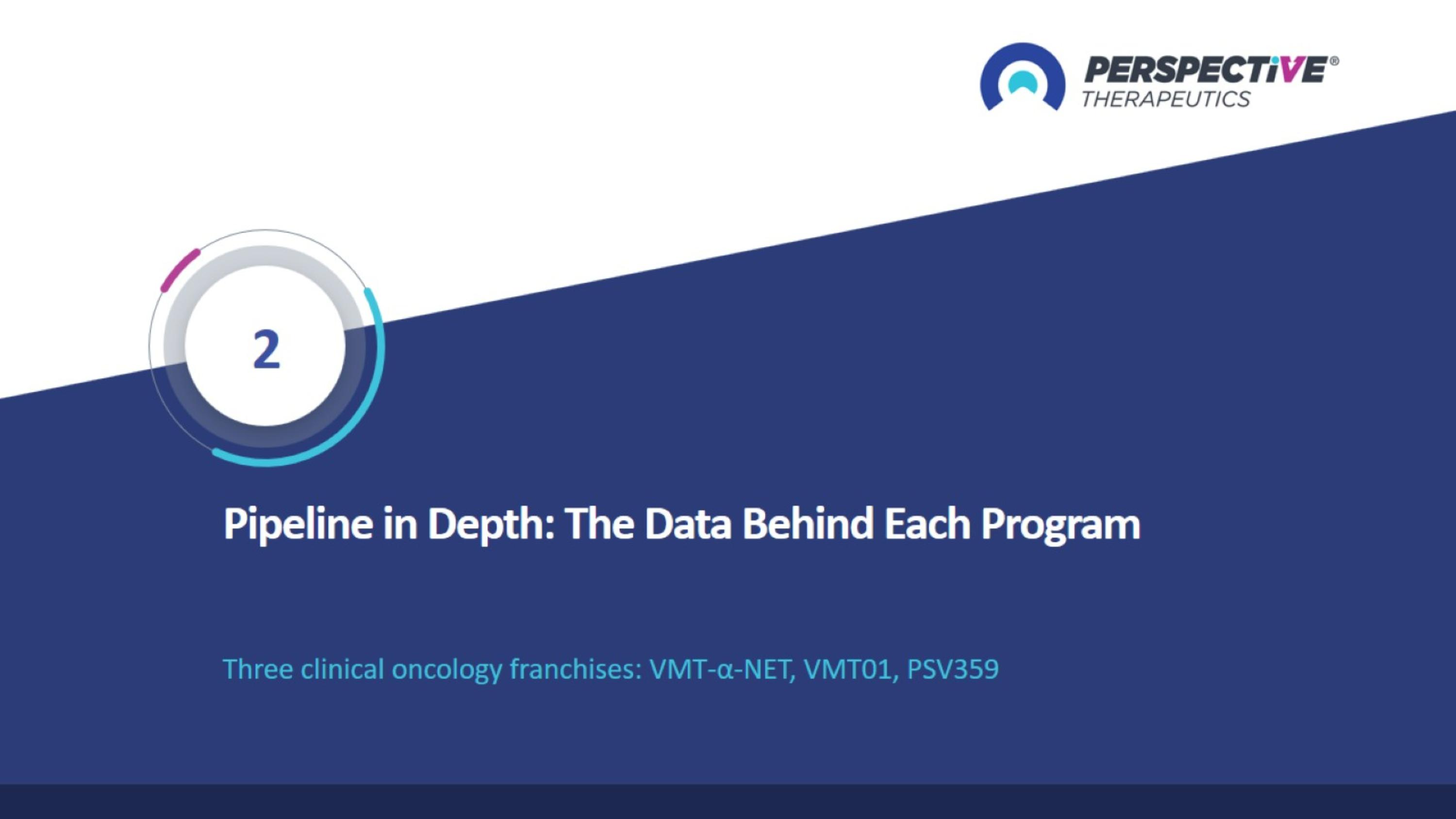 PERSPECTiVE®
THERAPEUTICS

2

Pipeline in Depth: The Data Behind Each Program

Three clinical oncology franchises: VMT-α-NET, VMT01, PSV359